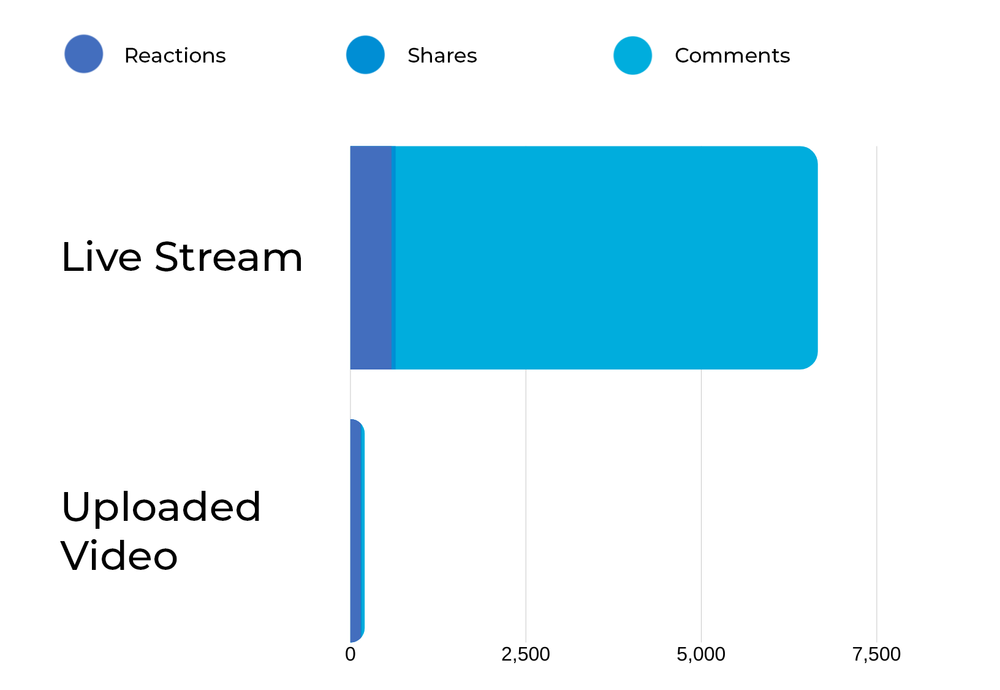 Reactions
Shares
Comments

Live Stream

Uploaded Video

0
2,500
5,000
7,500